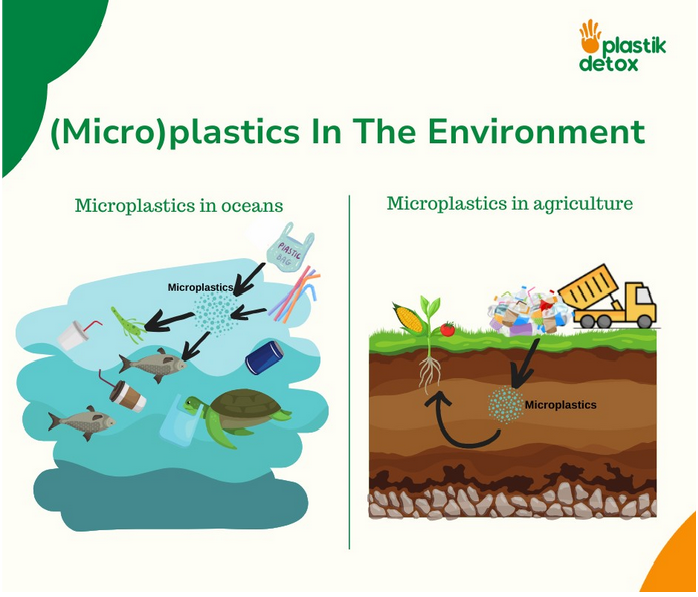 plastik detox

(Micro)plastics In The Environment

Microplastics in oceans

PLASTIC BAG

Microplastics

Microplastics in agriculture

Microplastics